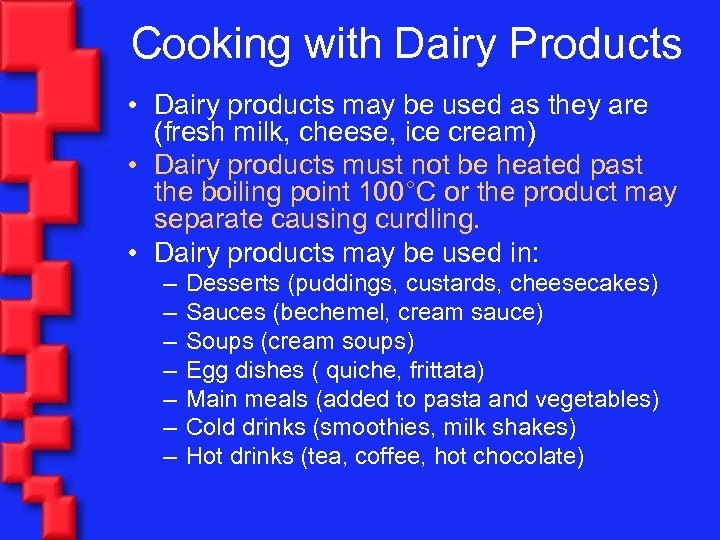 Cooking with Dairy Products

• Dairy products may be used as they are (fresh milk, cheese, ice cream)
• Dairy products must not be heated past the boiling point 100°C or the product may separate causing curdling.
• Dairy products may be used in:
– Desserts (puddings, custards, cheesecakes)
– Sauces (bechemel, cream sauce)
– Soups (cream soups)
– Egg dishes ( quiche, frittata)
– Main meals (added to pasta and vegetables)
– Cold drinks (smoothies, milk shakes)
– Hot drinks (tea, coffee, hot chocolate)